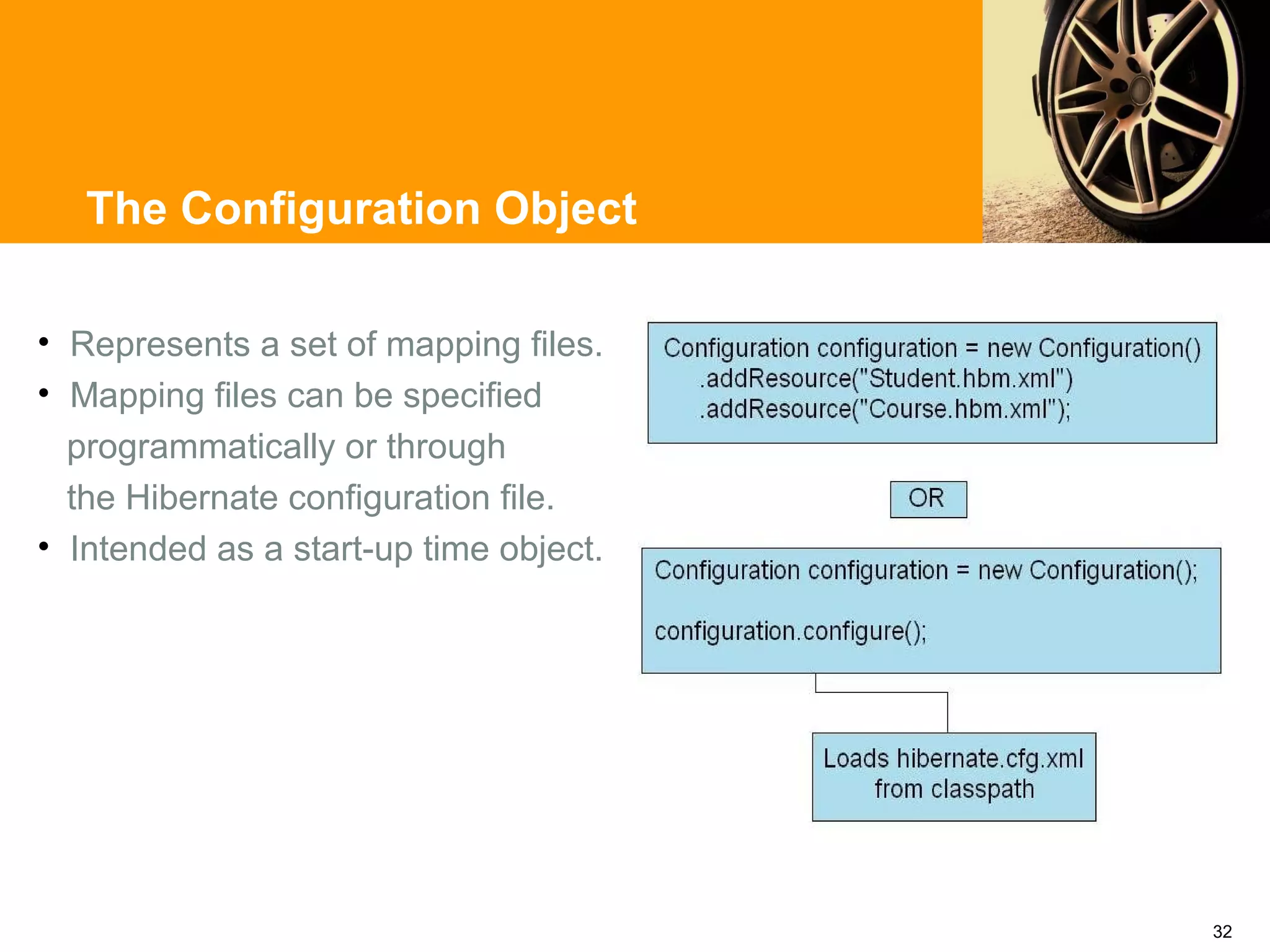 The Configuration Object

• Represents a set of mapping files.
• Mapping files can be specified programmatically or through the Hibernate configuration file.
• Intended as a start-up time object.

Configuration configuration = new Configuration()
.addResource("Student.hbm.xml")
.addResource("Course.hbm.xml");

OR

Configuration configuration = new Configuration();

configuration.configure();

Loads hibernate.cfg.xml from classpath

32